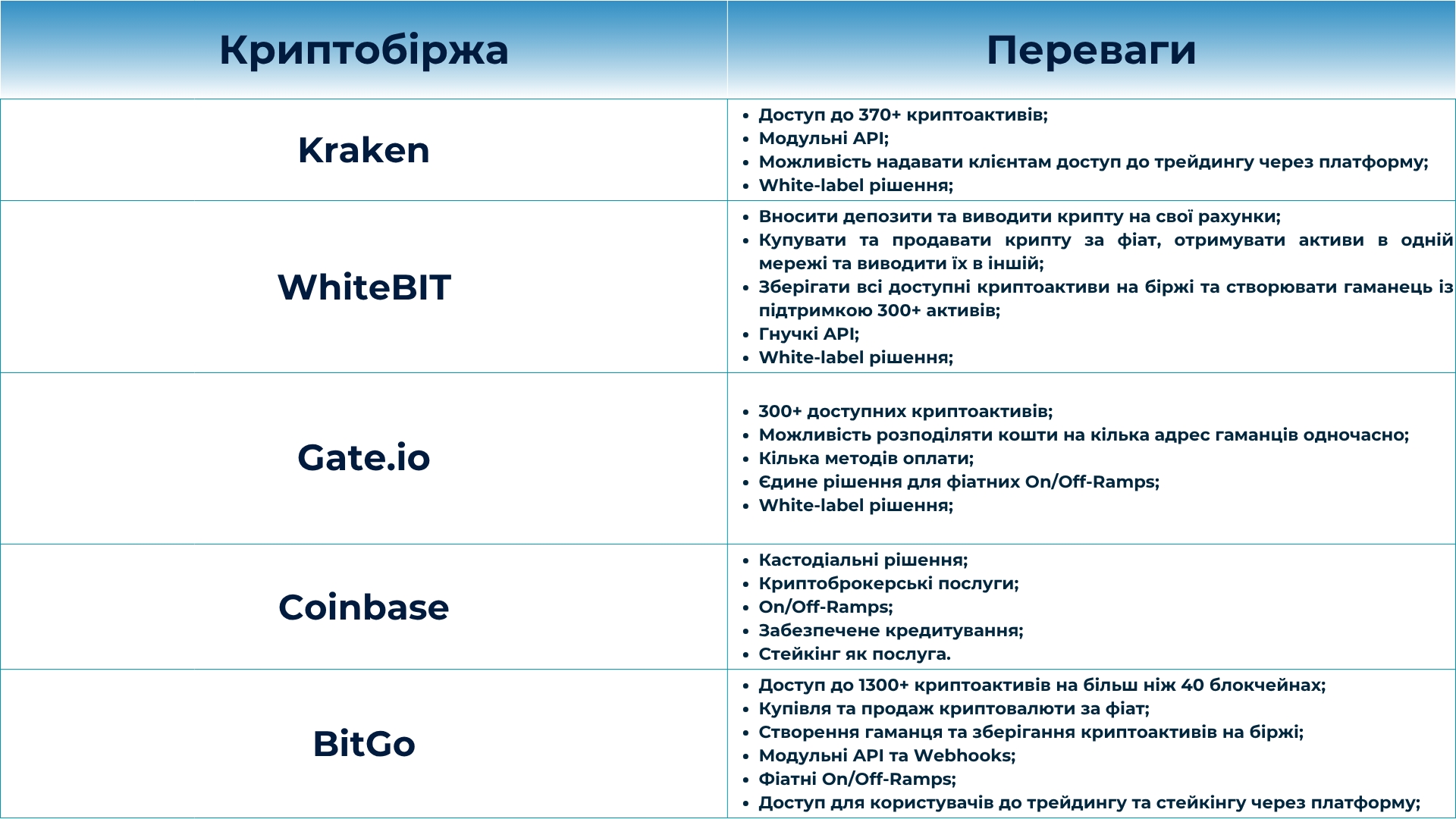 | Криптобіржа | Переваги |
|---|---|
| Kraken | • Доступ до 370+ криптоактивів; • Модульні API; • Можливість надавати клієнтам доступ до трейдингу через платформу; • White-label рішення; |
| WhiteBIT | • Вносити депозити та виводити крипту на свої рахунки; • Купувати та продавати крипту за фіат, отримувати активи в одній мережі та виводити їх в іншій; • Зберігати всі доступні криптоактиви на біржі та створювати гаманець із підтримкою 300+ активів; • Гнучкі API; • White-label рішення; |
| Gate.io | • 300+ доступних криптоактивів; • Можливість розподіляти кошти на кілька адрес гаманців одночасно; • Кілька методів оплати; • Єдине рішення для фіатних On/Off-Ramps; • White-label рішення; |
| Coinbase | • Кастодіальні рішення; • Криптоброкерські послуги; • On/Off-Ramps; • Забезпечене кредитування; • Стейкінг як послуга. |
| BitGo | • Доступ до 1300+ криптоактивів на більш ніж 40 блокчейнах; • Купівля та продаж криптовалюти за фіат; • Створення гаманця та зберігання криптоактивів на біржі; • Модульні API та Webhooks; • Фіатні On/Off-Ramps; • Доступ для користувачів до трейдингу та стейкінгу через платформу; |